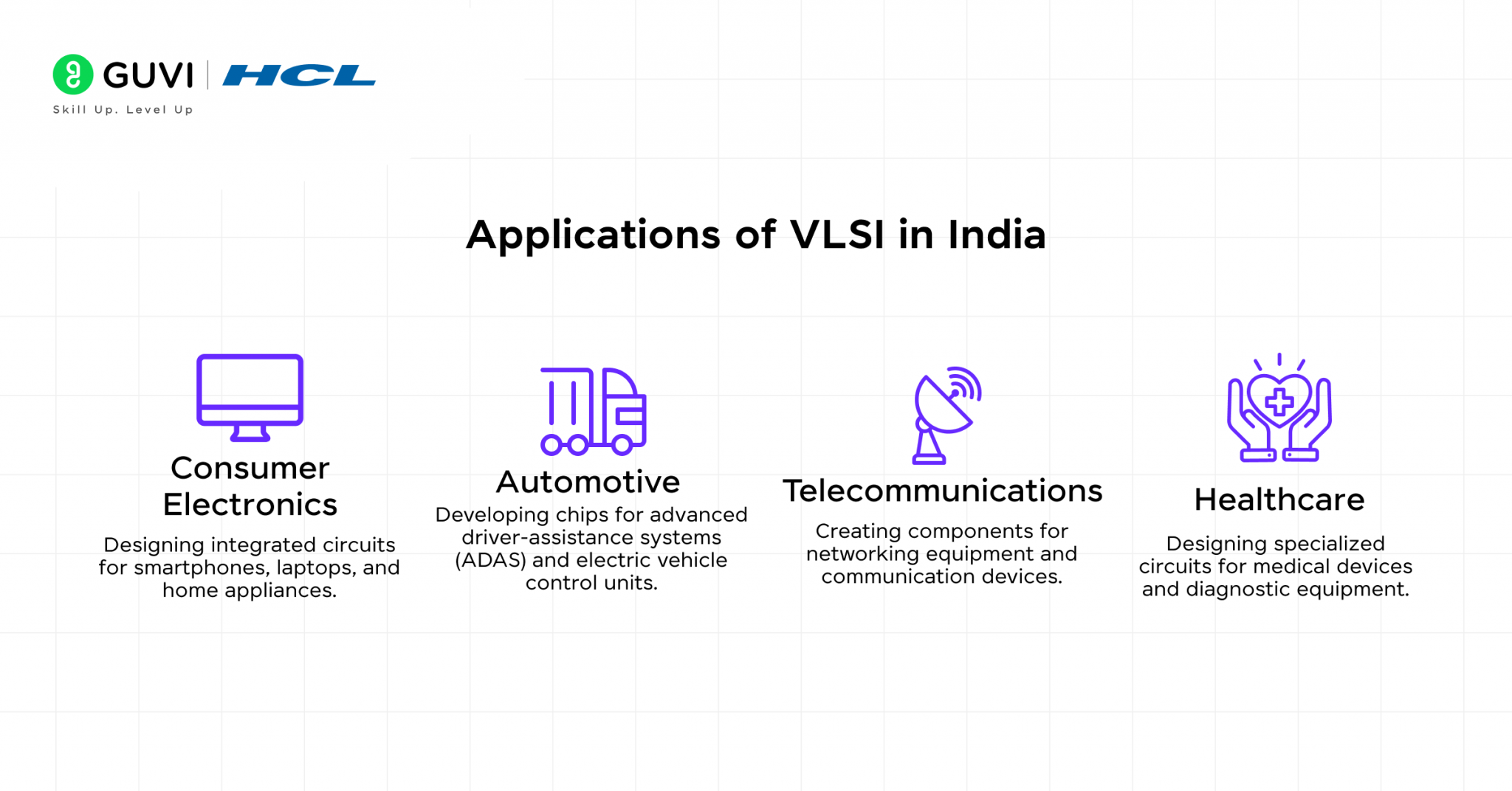 GUVI | HCL
Skill Up. Level Up

Applications of VLSI in India

Consumer Electronics

Designing integrated circuits for smartphones, laptops, and home appliances.

Automotive

Developing chips for advanced driver-assistance systems (ADAS) and electric vehicle control units.

Telecommunications

Creating components for networking equipment and communication devices.

Healthcare

Designing specialized circuits for medical devices and diagnostic equipment.